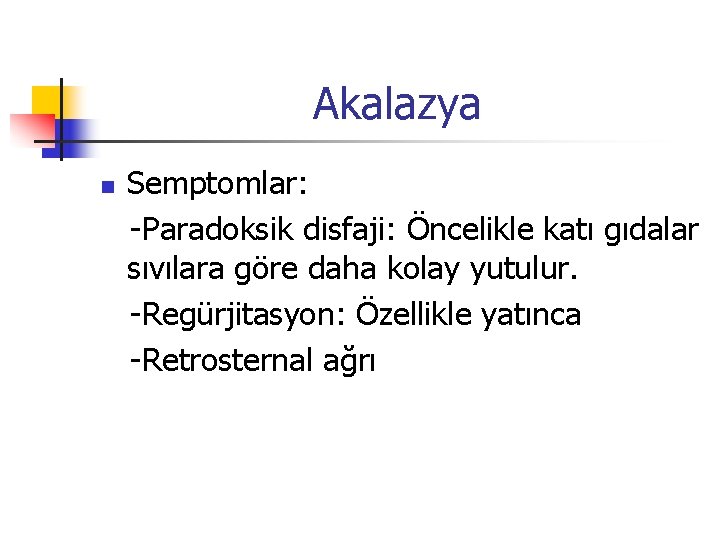 Akalazya

Semptomlar:

-Paradoksik disfaji: Öncelikle katı gıdalar sıvılara göre daha kolay yutulur.

-Regürjitasyon: Özellikle yatınca

-Retrosternal ağrı